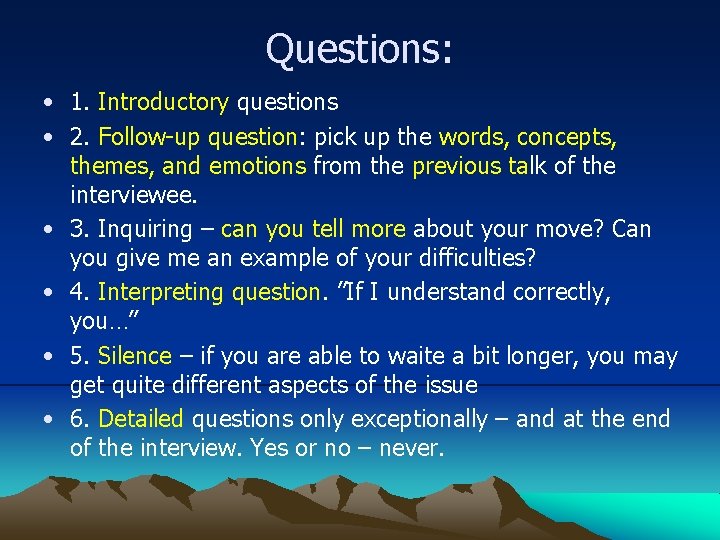 Questions:

• 1. Introductory questions

• 2. Follow-up question: pick up the words, concepts, themes, and emotions from the previous talk of the interviewee.

• 3. Inquiring – can you tell more about your move? Can you give me an example of your difficulties?

• 4. Interpreting question. ”If I understand correctly, you…”

• 5. Silence – if you are able to waite a bit longer, you may get quite different aspects of the issue

• 6. Detailed questions only exceptionally – and at the end of the interview. Yes or no – never.